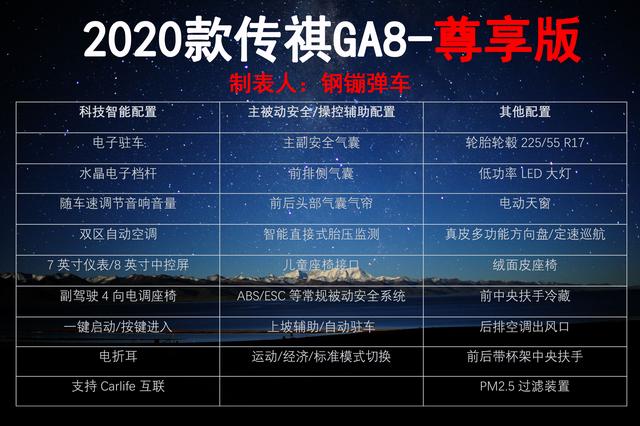 2020款传祺GA8-尊享版

制表人：钢镚弹车

| 科技智能配置 | 主被动安全/操控辅助配置 | 其他配置 |
|---|---|---|
| 电子驻车 | 主副安全气囊 | 轮胎轮毂 225/55 R17 |
| 水晶电子档杆 | 前排侧气囊 | 低功率 LED 大灯 |
| 随车速调节音响音量 | 前后头部气囊气帘 | 电动天窗 |
| 双区自动空调 | 智能直接式胎压监测 | 真皮多功能方向盘/定速巡航 |
| 7 英寸仪表/8 英寸中控屏 | 儿童座椅接口 | 绒面皮座椅 |
| 副驾驶 4 向电调座椅 | ABS/ESC 等常规被动安全系统 | 前中央扶手冷藏 |
| 一键启动/按键进入 | 上坡辅助/自动驻车 | 后排空调出风口 |
| 电折耳 | 运动/经济/标准模式切换 | 前后带杯架中央扶手 |
| 支持 Carlife 互联 | | PM2.5 过滤装置 |